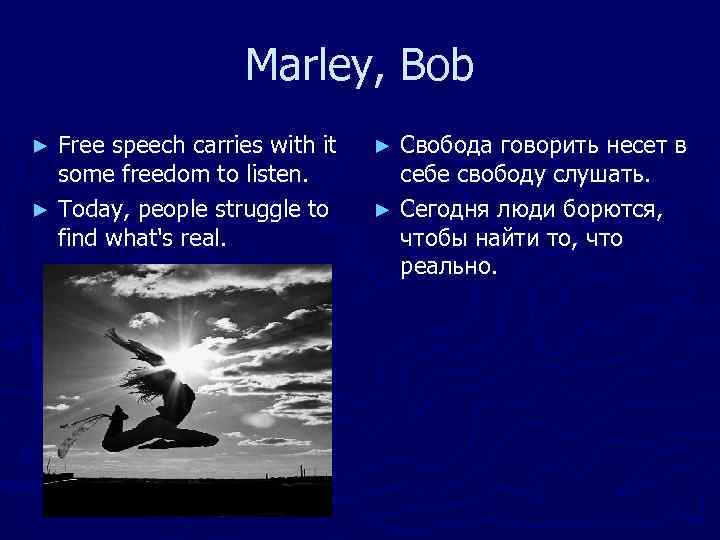 Marley, Bob

► Free speech carries with it some freedom to listen.

► Today, people struggle to find what's real.

► Свобода говорить несет в себе свободу слушать.

► Сегодня люди борются, чтобы найти то, что реально.